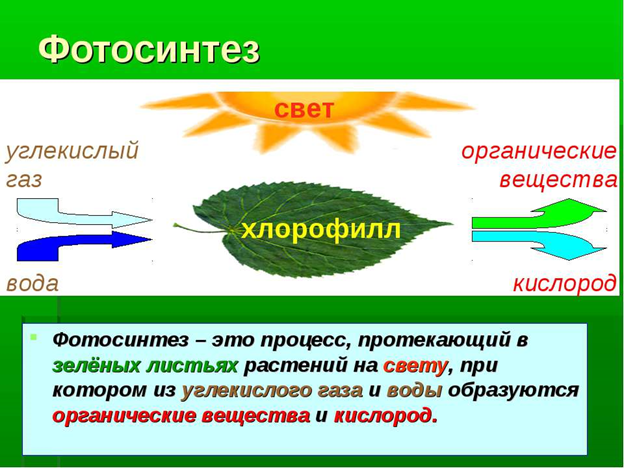 Фотосинтез

свет

углекислый газ

органические вещества

хлорофилл

вода

кислород

Фотосинтез – это процесс, протекающий в зелёных листьях растений на свету, при котором из углекислого газа и воды образуются органические вещества и кислород.